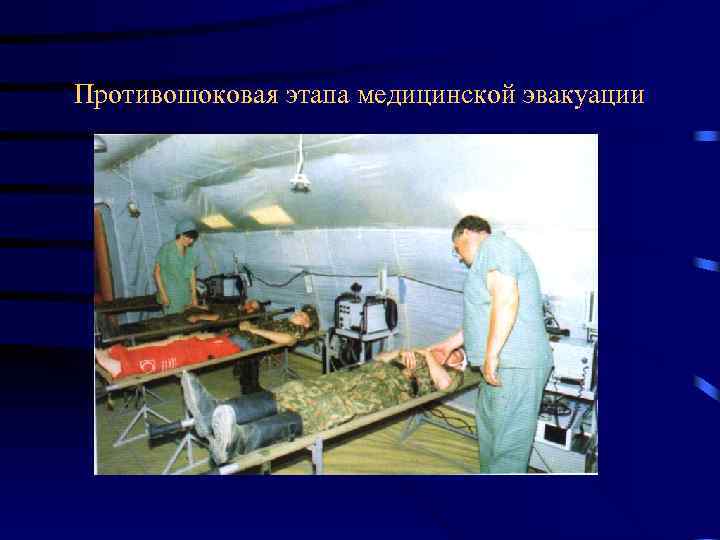 Противошоковая этапа медицинской эвакуации